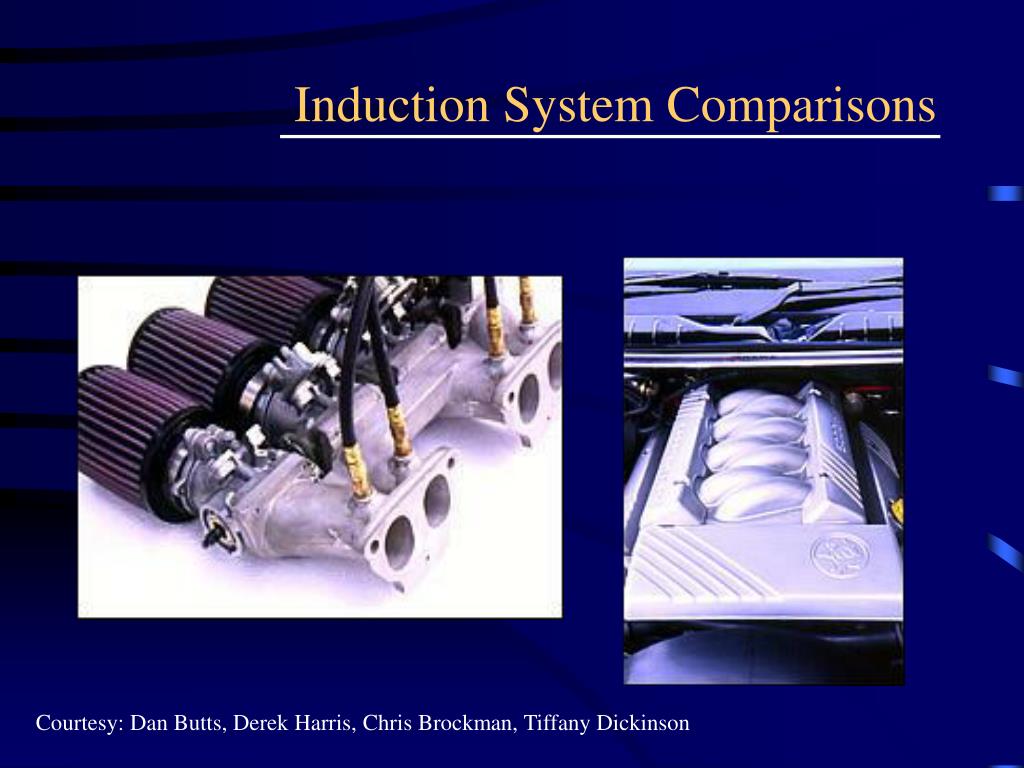 Induction System Comparisons

Courtesy: Dan Butts, Derek Harris, Chris Brockman, Tiffany Dickinson